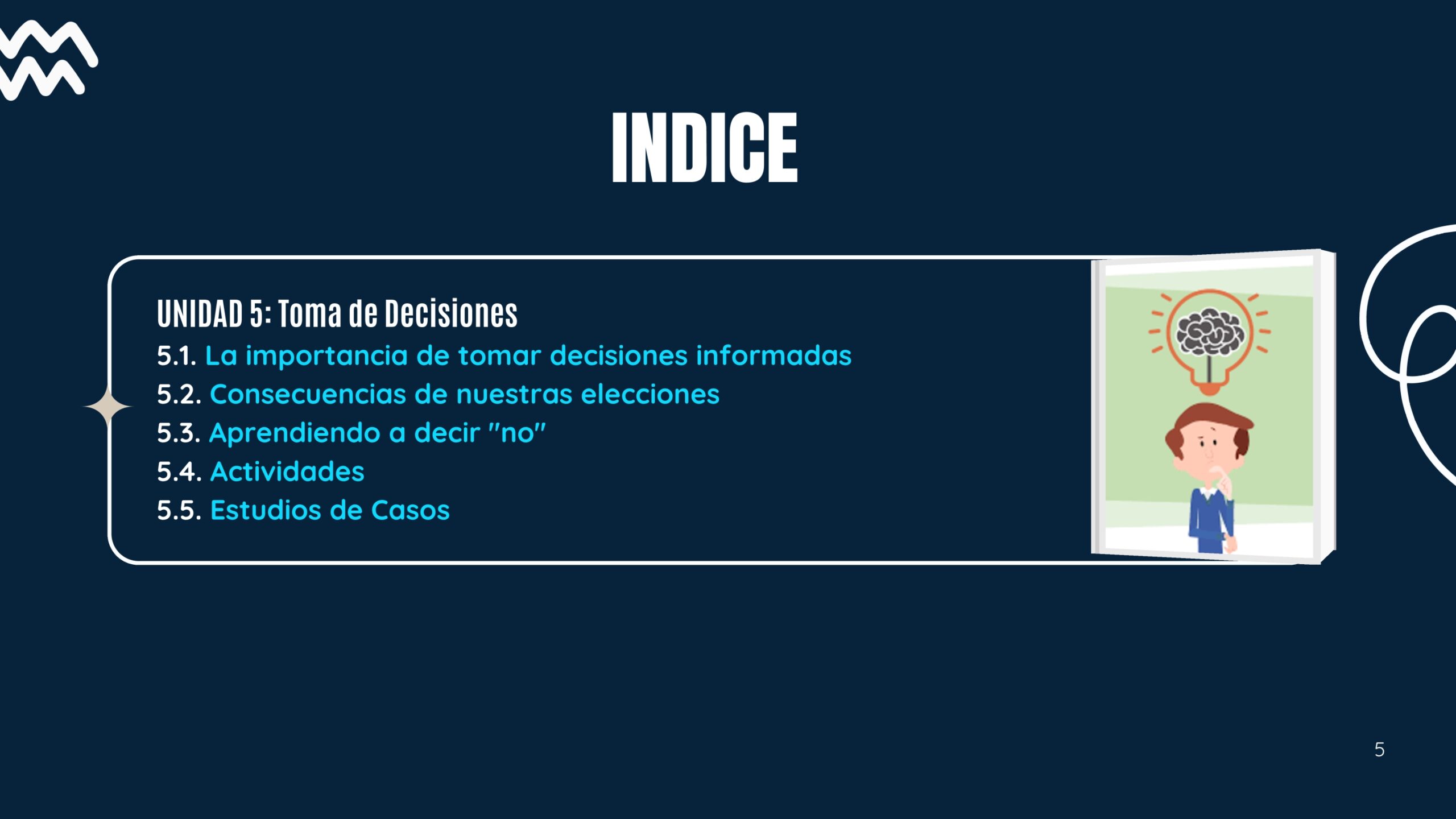 INDICE

UNIDAD 5: Toma de Decisiones
5.1. La importancia de tomar decisiones informadas
5.2. Consecuencias de nuestras elecciones
5.3. Aprendiendo a decir "no"
5.4. Actividades
5.5. Estudios de Casos

5